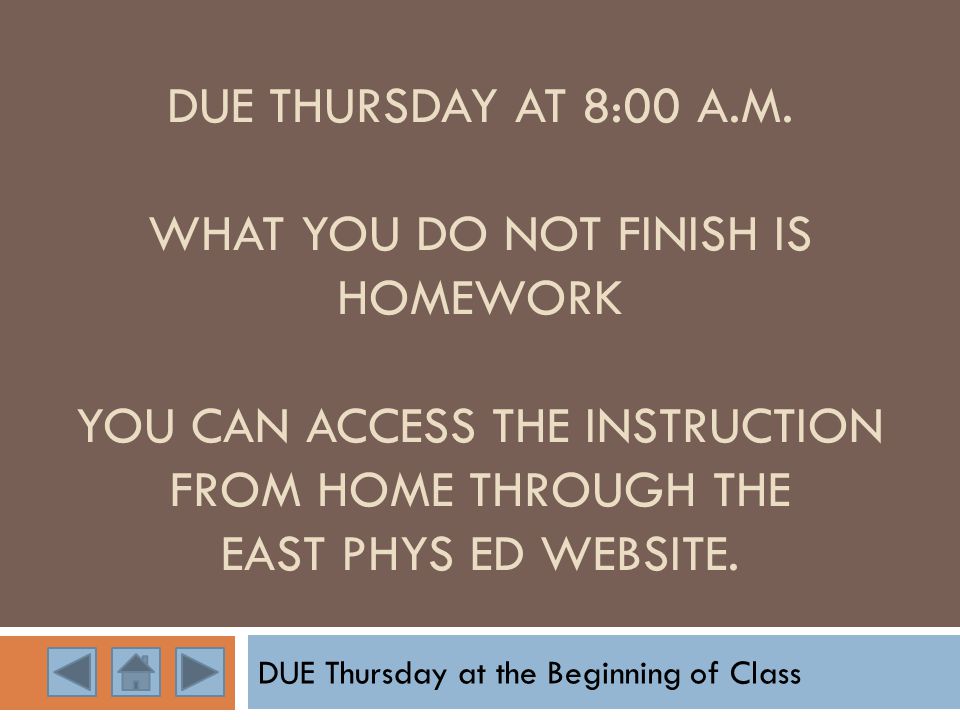 DUE THURSDAY AT 8:00 A.M.

WHAT YOU DO NOT FINISH IS HOMEWORK

YOU CAN ACCESS THE INSTRUCTION FROM HOME THROUGH THE EAST PHYS ED WEBSITE.

DUE Thursday at the Beginning of Class